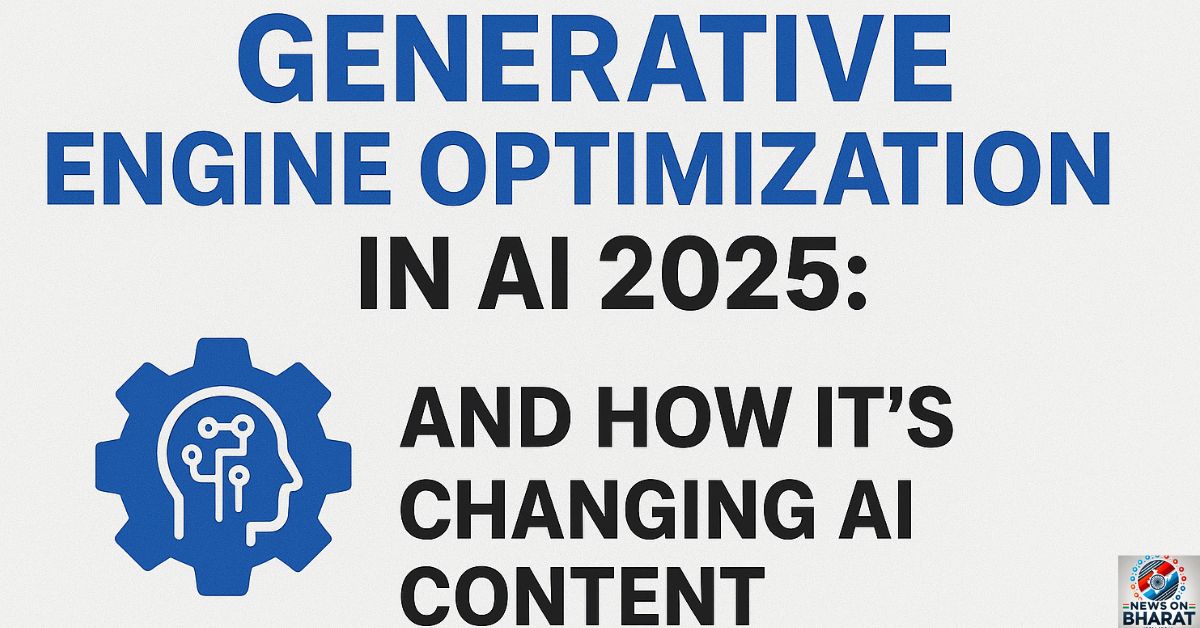 GENERATIVE ENGINE OPTIMIZATION IN AI 2025:

AND HOW IT'S CHANGING AI CONTENT

NEWS ON BHARAT